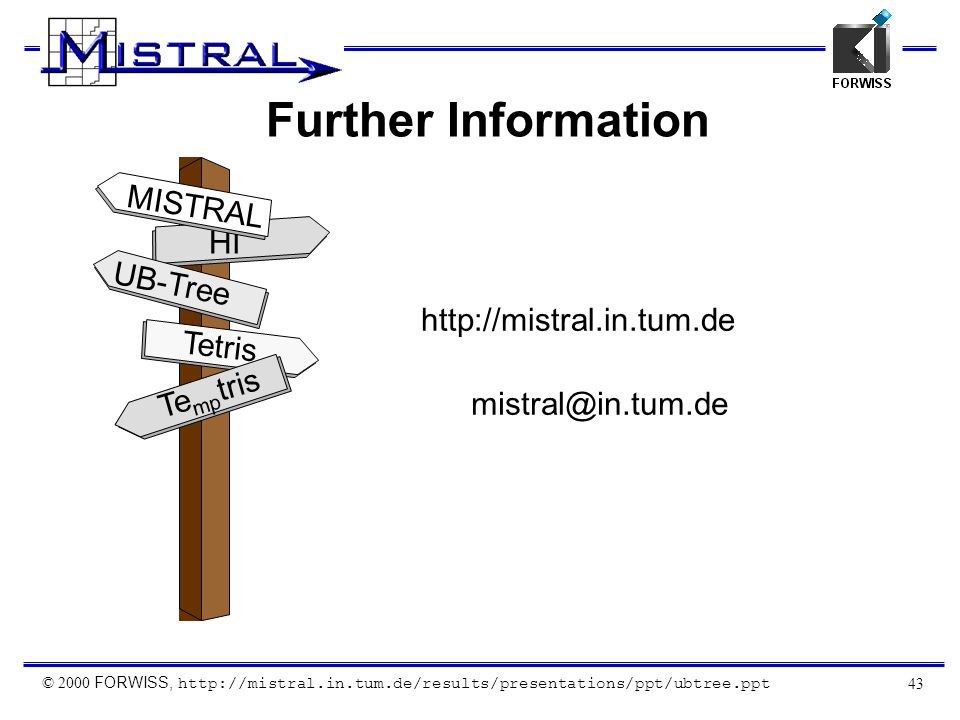 MISTRAL

FORWISS

Further Information

MISTRAL

HI

UB-Tree

Tetris

Te$_{mp}$tris

http://mistral.in.tum.de

mistral@in.tum.de

© 2000 FORWISS, http://mistral.in.tum.de/results/presentations/ppt/ubtree.ppt

43